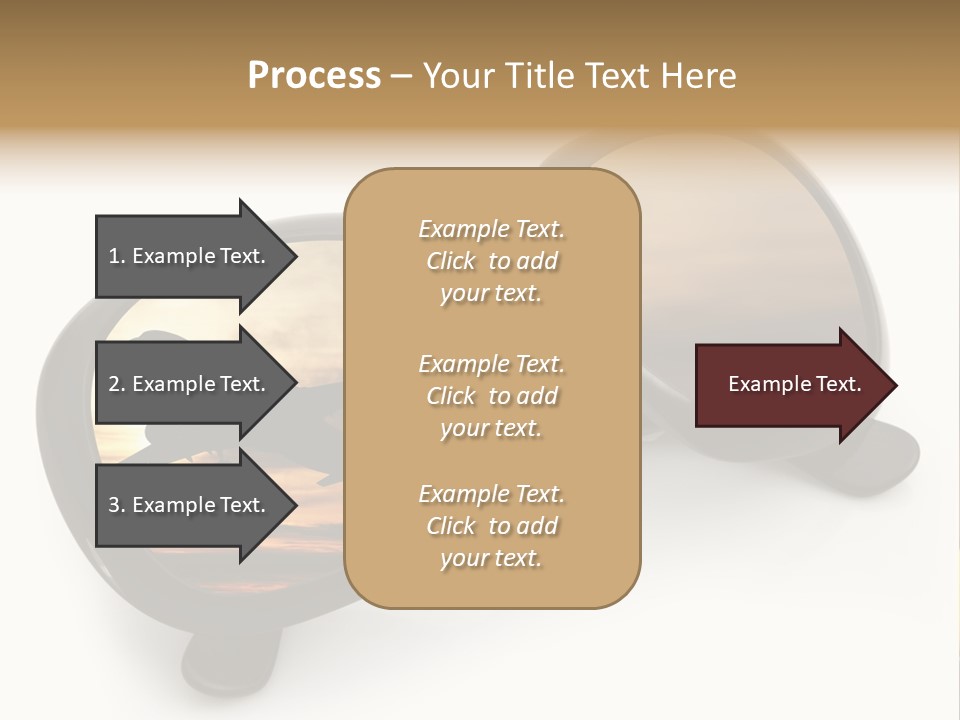 Process – Your Title Text Here

1. Example Text.

2. Example Text.

3. Example Text.

Example Text. Click to add your text.

Example Text. Click to add your text.

Example Text. Click to add your text.

Example Text.